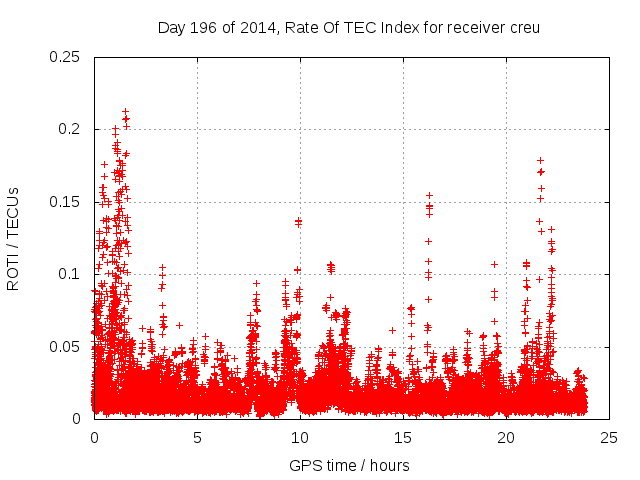 Day 196 of 2014, Rate Of TEC Index for receiver creu

ROTI / TECUs

0.25
0.2
0.15
0.1
0.05
0

0
5
10
15
20
25

GPS time / hours